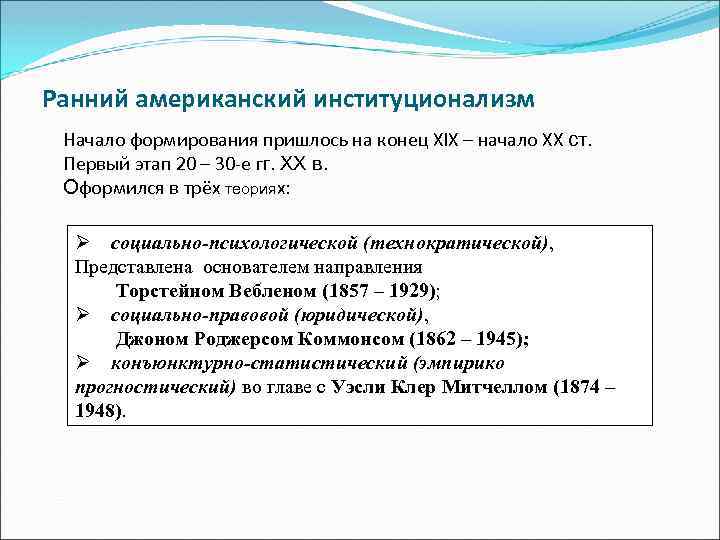 Ранний американский институционализм

Начало формирования пришлось на конец XIX – начало XX ст.
Первый этап 20 – 30-е гг. XX в.
Оформился в трёх теориях:

➢ социально-психологической (технократической),
Представлена основателем направления
Торстейном Вебленом (1857 – 1929);
➢ социально-правовой (юридической),
Джоном Роджерсом Коммонсом (1862 – 1945);
➢ конъюнктурно-статистический (эмпирико прогностический) во главе с Уэсли Клер Митчеллом (1874 – 1948).